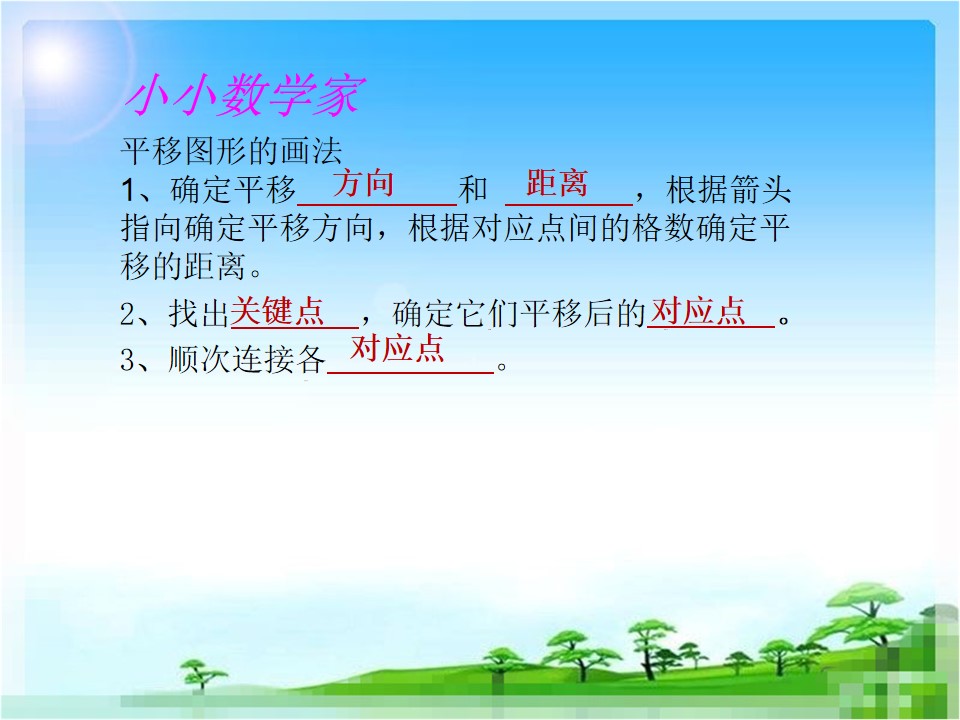 小小数学家

平移图形的画法

1、确定平移方向和距离，根据箭头指向确定平移方向，根据对应点间的格数确定平移的距离。

2、找出关键点，确定它们平移后的对应点。

3、顺次连接各对应点。